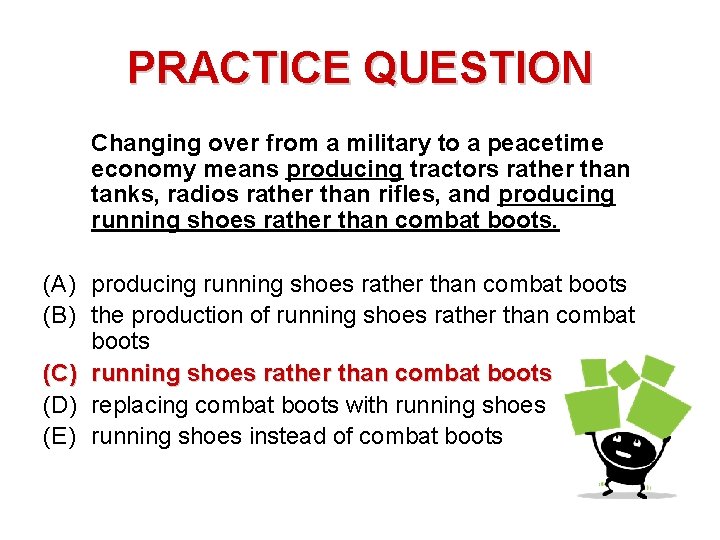 PRACTICE QUESTION

Changing over from a military to a peacetime economy means producing tractors rather than tanks, radios rather than rifles, and producing running shoes rather than combat boots.

(A) producing running shoes rather than combat boots
(B) the production of running shoes rather than combat boots
(C) running shoes rather than combat boots
(D) replacing combat boots with running shoes
(E) running shoes instead of combat boots